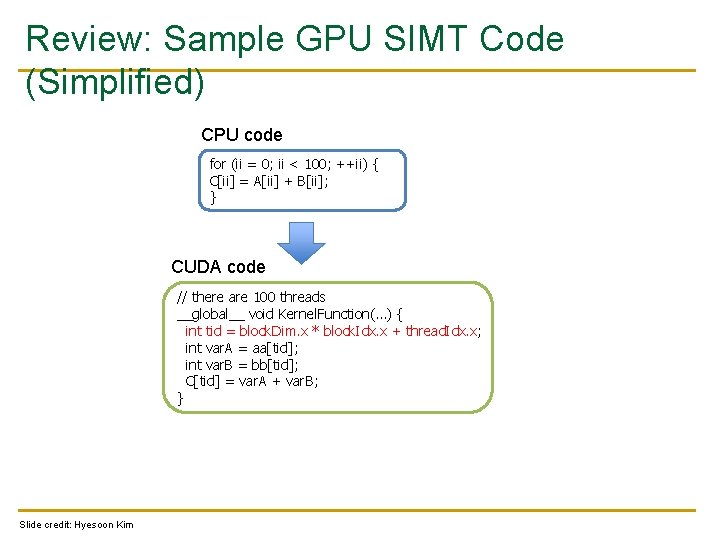 Review: Sample GPU SIMT Code (Simplified)

CPU code

for (ii = 0; ii < 100; ++ii) {
C[ii] = A[ii] + B[ii];
}

CUDA code

// there are 100 threads
__global__ void KernelFunction(...) {
int tid = blockDim.x * blockIdx.x + threadIdx.x;
int varA = aa[tid];
int varB = bb[tid];
C[tid] = varA + varB;
}

Slide credit: Hyesoon Kim